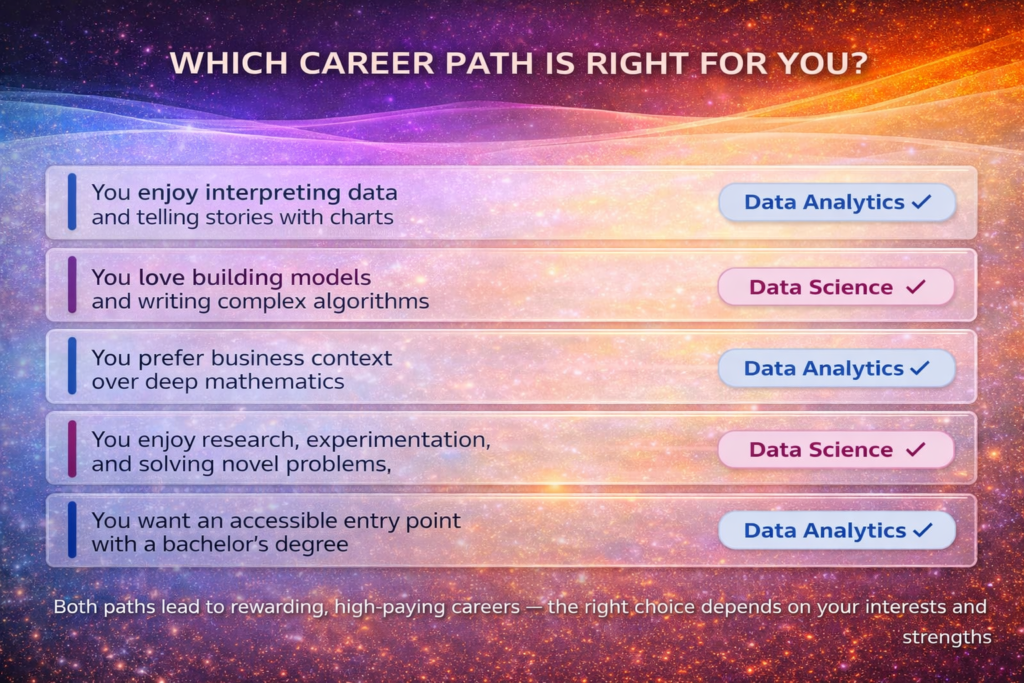 WHICH CAREER PATH IS RIGHT FOR YOU?

You enjoy interpreting data and telling stories with charts

Data Analytics ✓

You love building models and writing complex algorithms

Data Science ✓

You prefer business context over deep mathematics

Data Analytics ✓

You enjoy research, experimentation, and solving novel problems,

Data Science ✓

You want an accessible entry point with a bachelor's degree

Data Analytics ✓

Both paths lead to rewarding, high-paying careers — the right choice depends on your interests and strengths